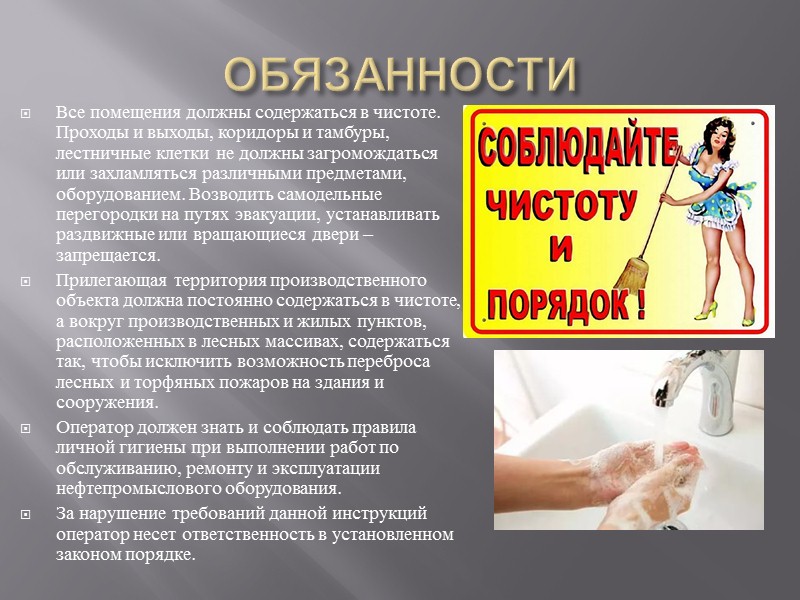 ОБЯЗАННОСТИ

Все помещения должны содержаться в чистоте. Проходы и выходы, коридоры и тамбуры, лестничные клетки не должны загромождаться или захламляться различными предметами, оборудованием. Возводить самодельные перегородки на путях эвакуации, устанавливать раздвижные или вращающиеся двери – запрещается.

Прилегающая территория производственного объекта должна постоянно содержаться в чистоте, а вокруг производственных и жилых пунктов, расположенных в лесных массивах, содержаться так, чтобы исключить возможность переброса лесных и торфяных пожаров на здания и сооружения.

Оператор должен знать и соблюдать правила личной гигиены при выполнении работ по обслуживанию, ремонту и эксплуатации нефтепромыслового оборудования.

За нарушение требований данной инструкций оператор несет ответственность в установленном законом порядке.

СОБЛЮДАЙТЕ ЧИСТОТУ И ПОРЯДОК !